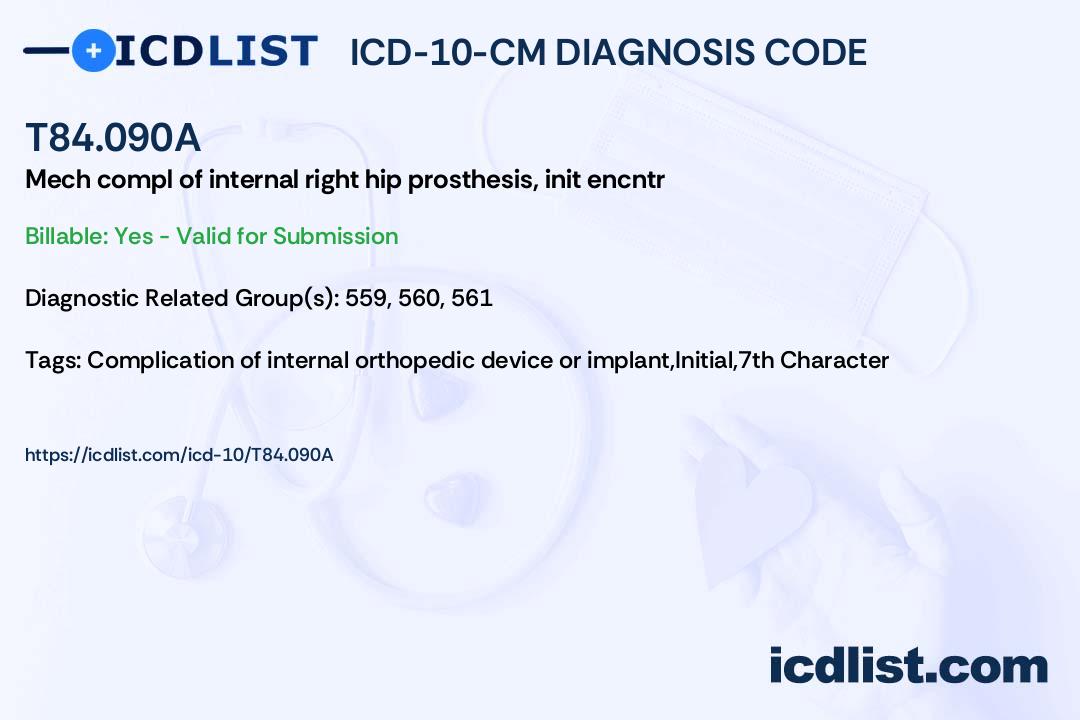 ICDLIST ICD-10-CM DIAGNOSIS CODE

T84.090A

Mech compl of internal right hip prosthesis, init encntr

Billable: Yes - Valid for Submission

Diagnostic Related Group(s): 559, 560, 561

Tags: Complication of internal orthopedic device or implant,Initial,7th Character

https://icdlist.com/icd-10/T84.090A

icdlist.com